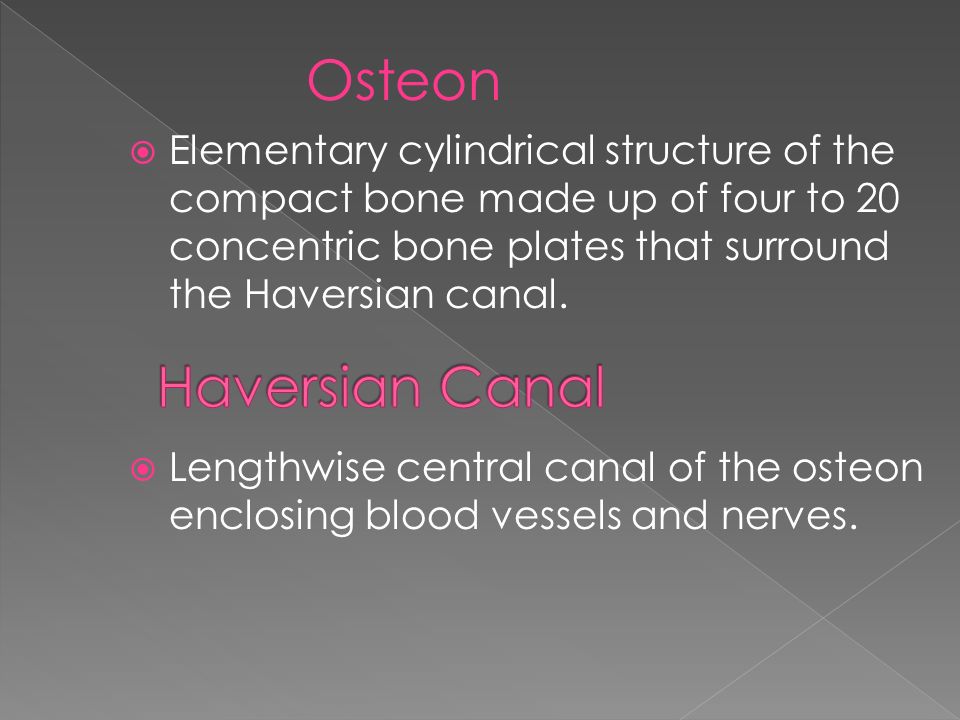 Osteon

Elementary cylindrical structure of the compact bone made up of four to 20 concentric bone plates that surround the Haversian canal.

Haversian Canal

Lengthwise central canal of the osteon enclosing blood vessels and nerves.